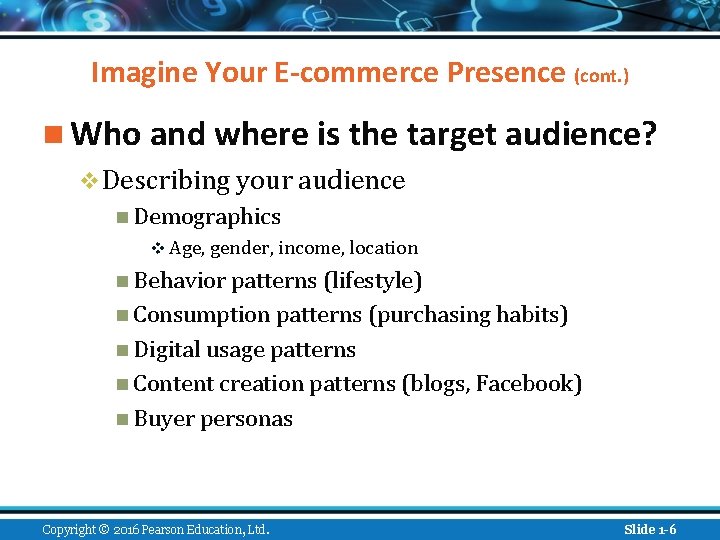 Imagine Your E-commerce Presence (cont.)

Who and where is the target audience?

Describing your audience

Demographics

Age, gender, income, location

Behavior patterns (lifestyle)

Consumption patterns (purchasing habits)

Digital usage patterns

Content creation patterns (blogs, Facebook)

Buyer personas

Copyright © 2016 Pearson Education, Ltd.

Slide 1-6